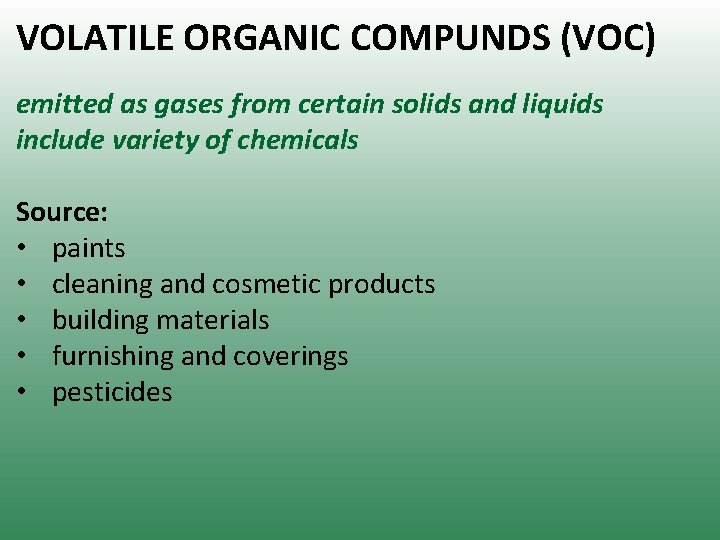 VOLATILE ORGANIC COMPUNDS (VOC)

emitted as gases from certain solids and liquids
include variety of chemicals

Source:
• paints
• cleaning and cosmetic products
• building materials
• furnishing and coverings
• pesticides